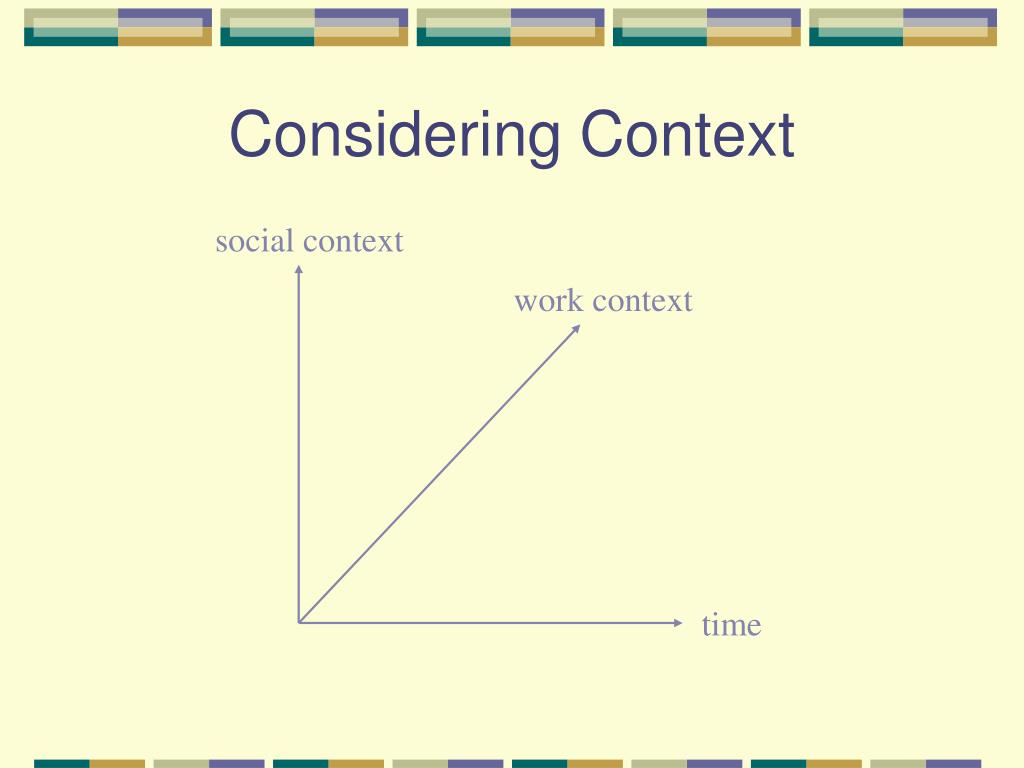 Considering Context

social context

work context

time